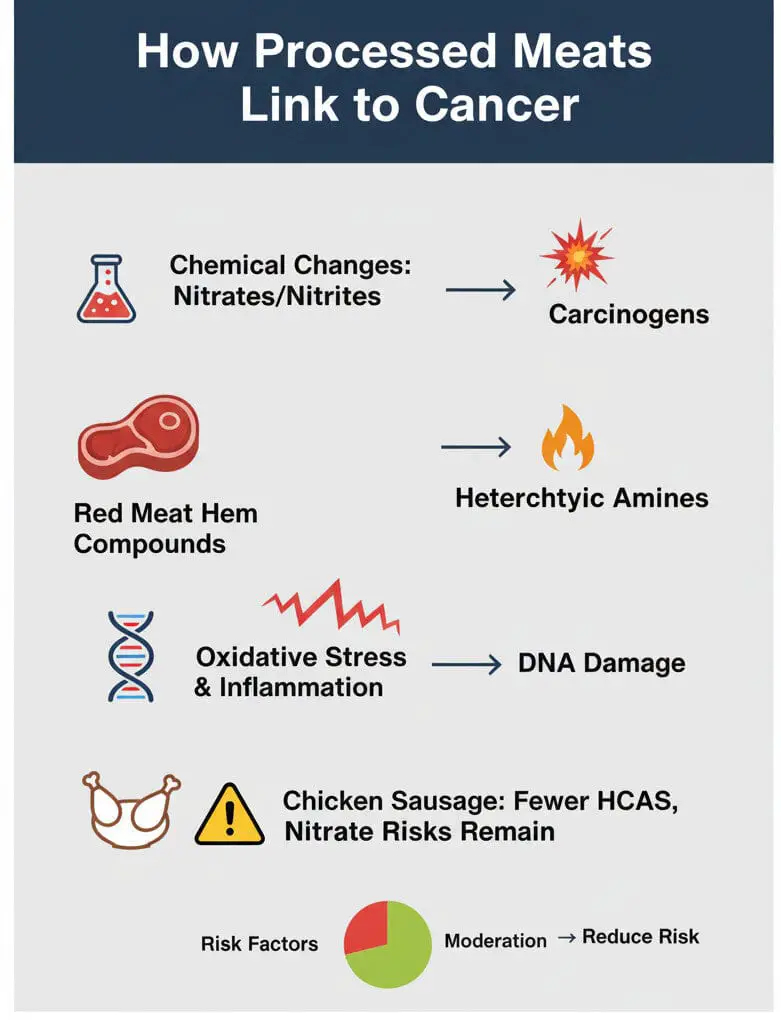 How Processed Meats Link to Cancer

Chemical Changes: Nitrates/Nitrites → Carcinogens

Red Meat Hem Compounds → Heterchtyic Amines

Oxidative Stress & Inflammation → DNA Damage

Chicken Sausage: Fewer HCAS, Nitrate Risks Remain

Risk Factors

Moderation → Reduce Risk